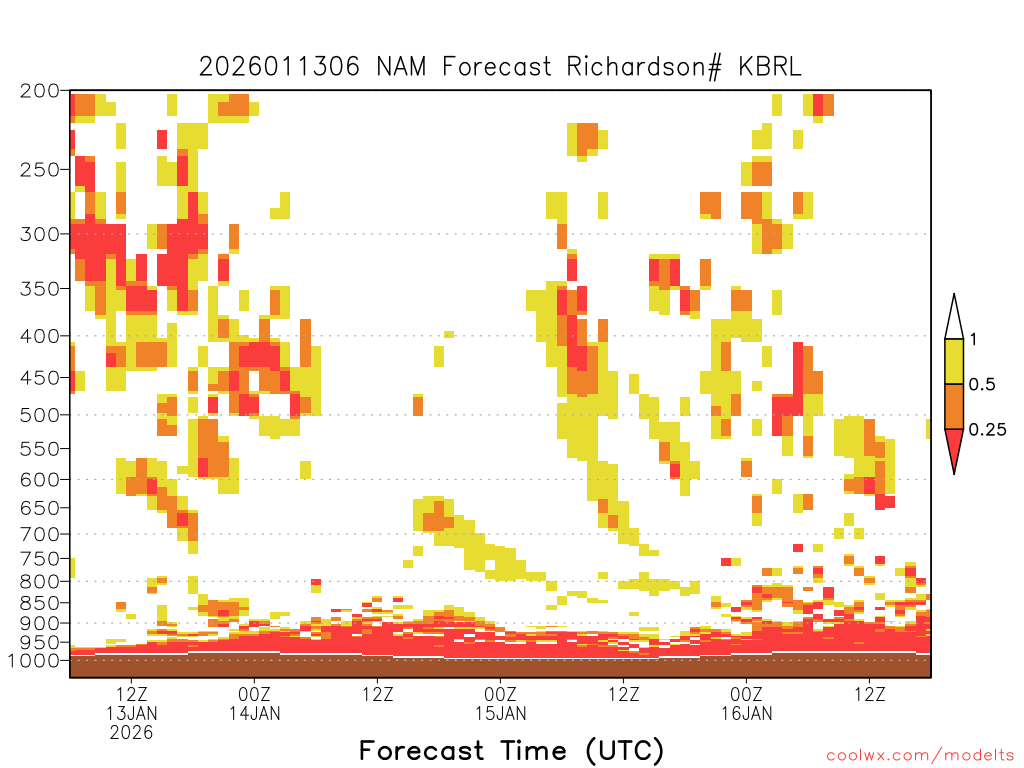 2026011306 NAM Forecast Richardson# KBRL

200
250
300
350
400
450
500
550
600
650
700
750
800
850
900
950
1000

1
0.5
0.25

12Z
13JAN
2026
00Z
14JAN
12Z
00Z
15JAN
12Z
00Z
16JAN
12Z

Forecast Time (UTC)

coolwx.com/modelts